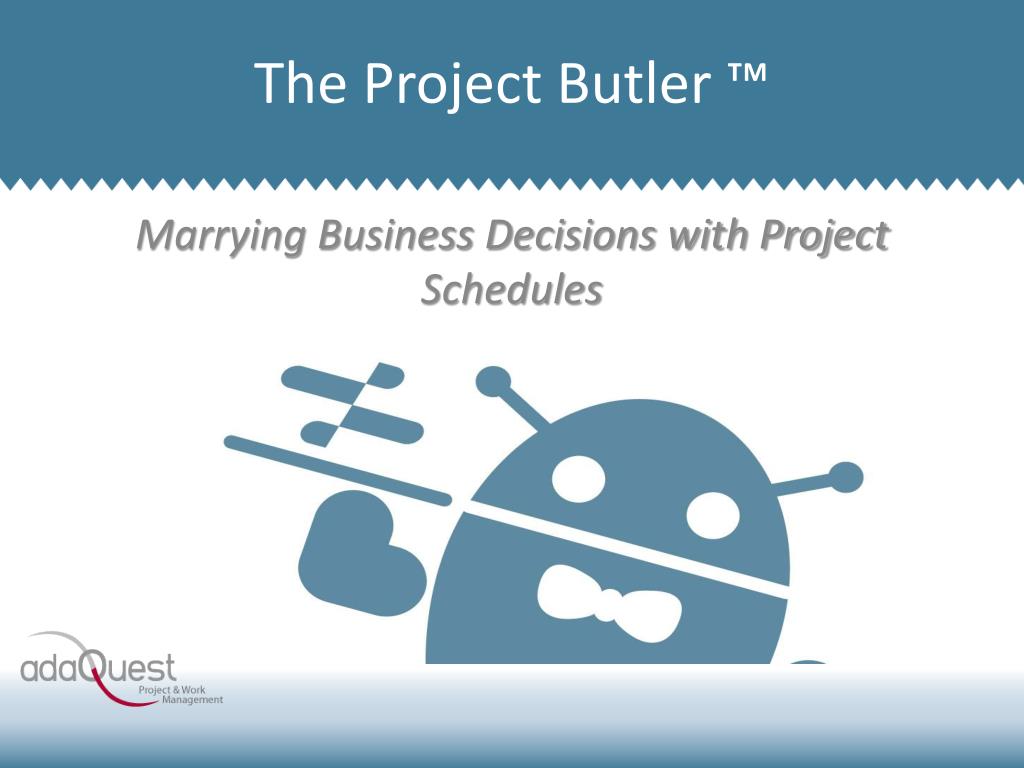 The Project Butler ™

Marrying Business Decisions with Project Schedules

adaQuest
Project & Work Management